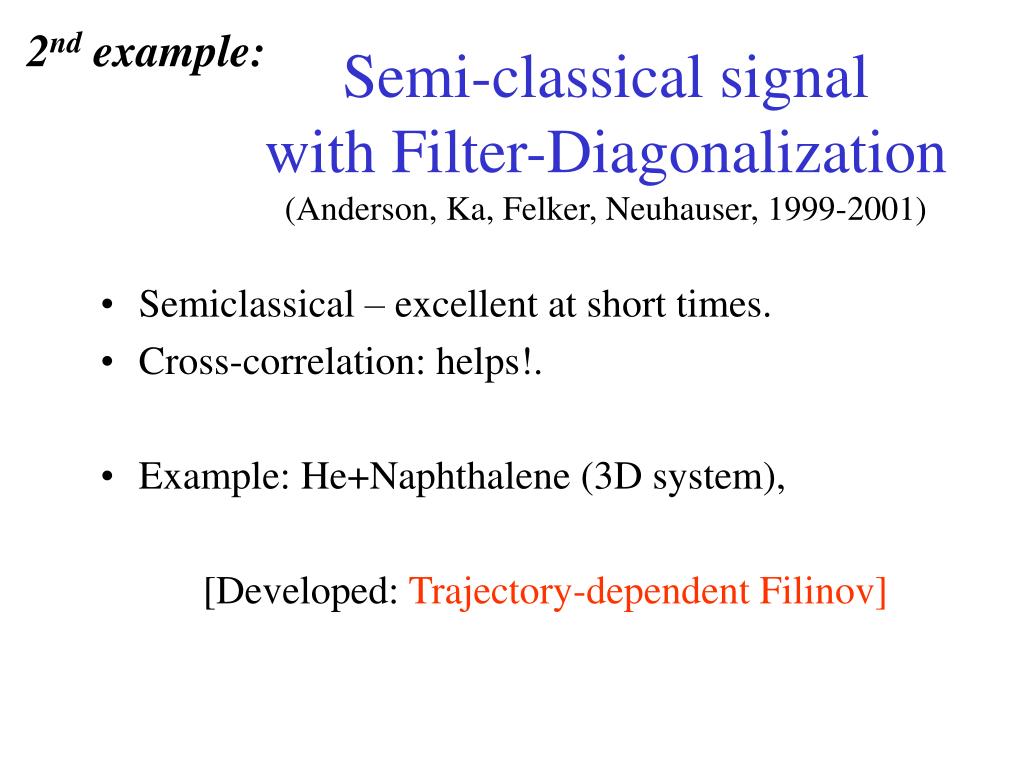 2nd example:

Semi-classical signal with Filter-Diagonalization
(Anderson, Ka, Felker, Neuhauser, 1999-2001)

• Semiclassical – excellent at short times.
• Cross-correlation: helps!.

• Example: He+Naphthalene (3D system),

[Developed: Trajectory-dependent Filinov]